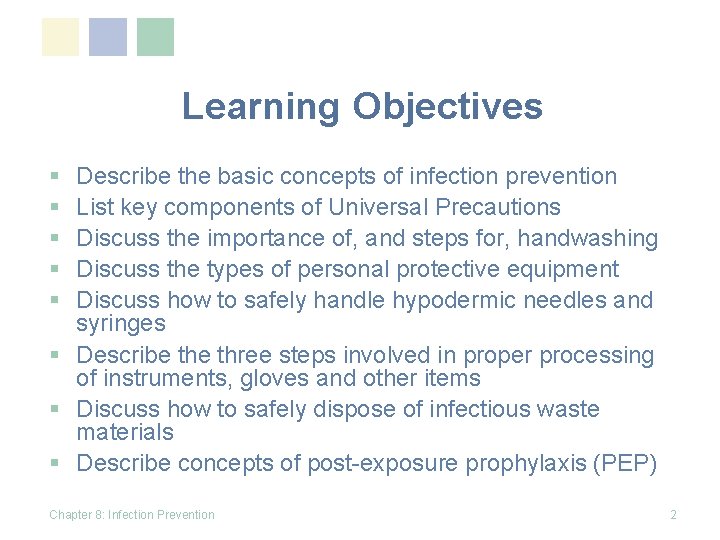 Learning Objectives

- Describe the basic concepts of infection prevention
- List key components of Universal Precautions
- Discuss the importance of, and steps for, handwashing
- Discuss the types of personal protective equipment
- Discuss how to safely handle hypodermic needles and syringes
- Describe the three steps involved in proper processing of instruments, gloves and other items
- Discuss how to safely dispose of infectious waste materials
- Describe concepts of post-exposure prophylaxis (PEP)

Chapter 8: Infection Prevention

2